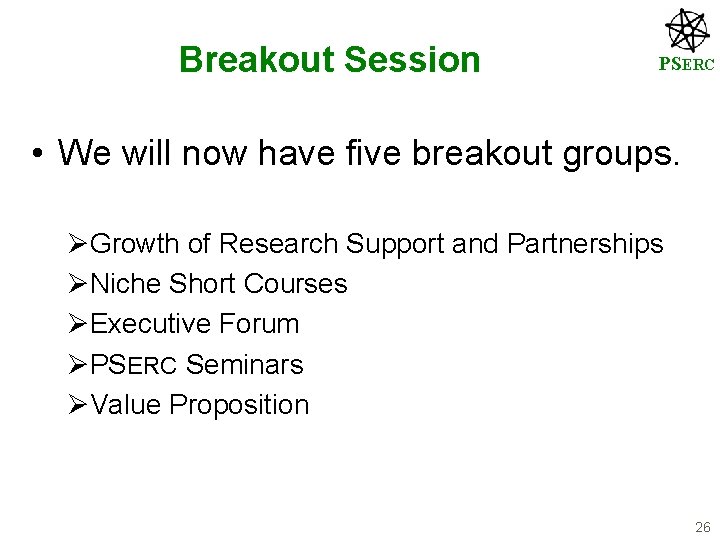 Breakout Session

PSERC

• We will now have five breakout groups.

➢Growth of Research Support and Partnerships
➢Niche Short Courses
➢Executive Forum
➢PSERC Seminars
➢Value Proposition

26